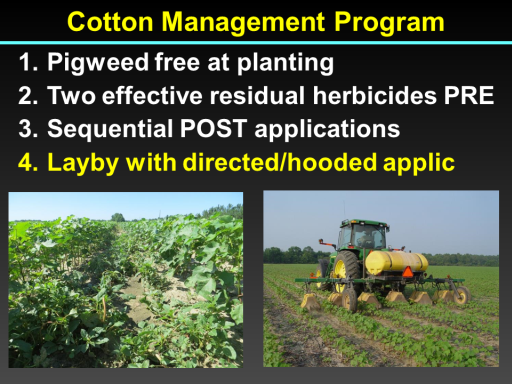 Cotton Management Program

1. Pigweed free at planting
2. Two effective residual herbicides PRE
3. Sequential POST applications
4. Layby with directed/hooded applic